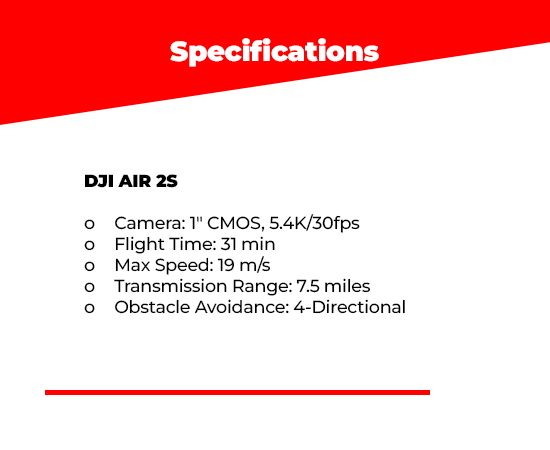 Specifications

DJI AIR 2S

o Camera: 1" CMOS, 5.4K/30fps
o Flight Time: 31 min
o Max Speed: 19 m/s
o Transmission Range: 7.5 miles
o Obstacle Avoidance: 4-Directional